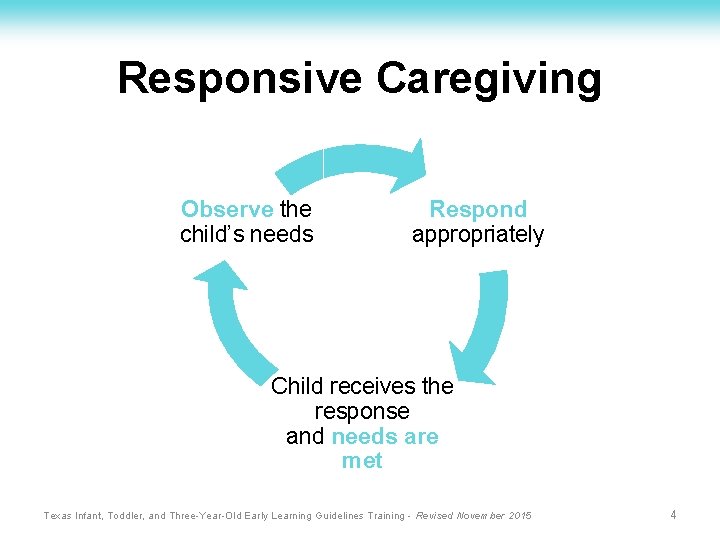 Responsive Caregiving

Observe the child's needs

Respond appropriately

Child receives the response and needs are met

Texas Infant, Toddler, and Three-Year-Old Early Learning Guidelines Training - Revised November 2015

4